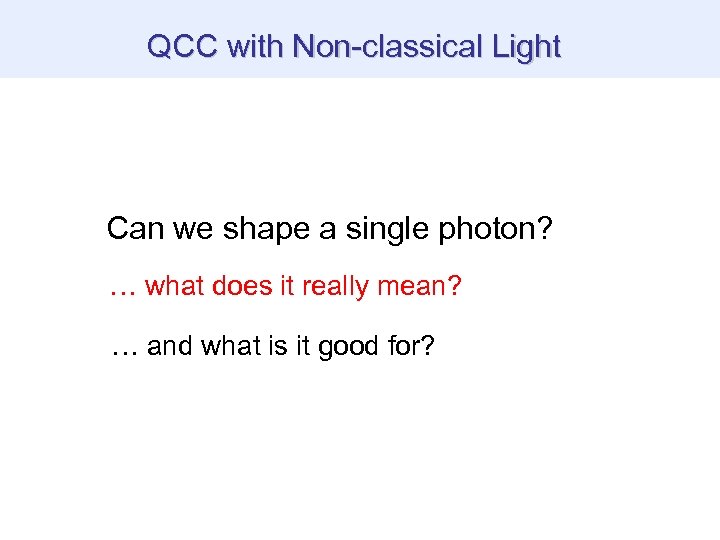 QCC with Non-classical Light

Can we shape a single photon?

… what does it really mean?

… and what is it good for?